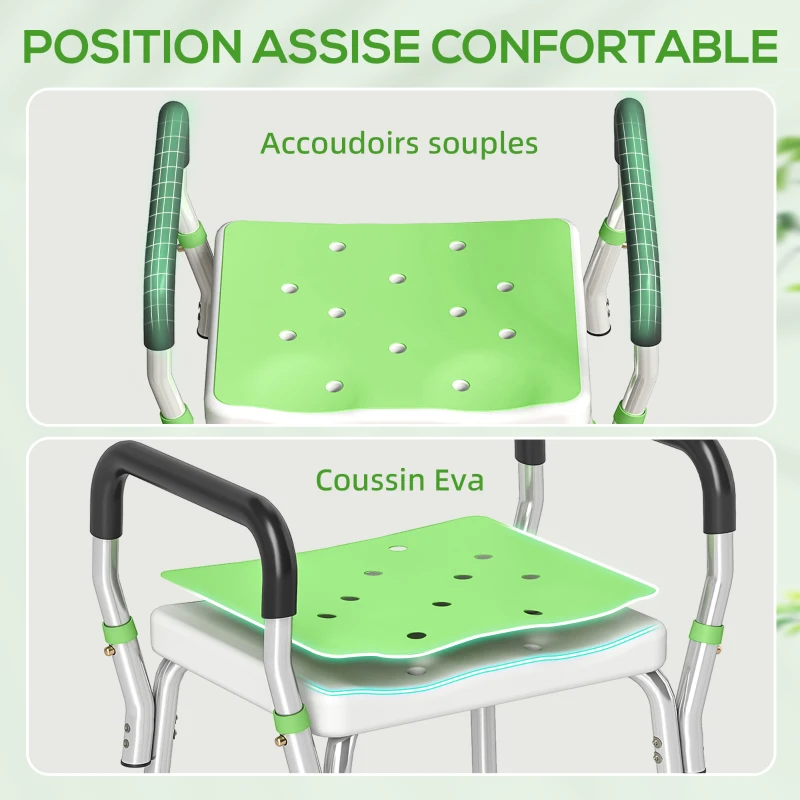 POSITION ASSISE CONFORTABLE

Accoudoirs souples

Coussin Eva